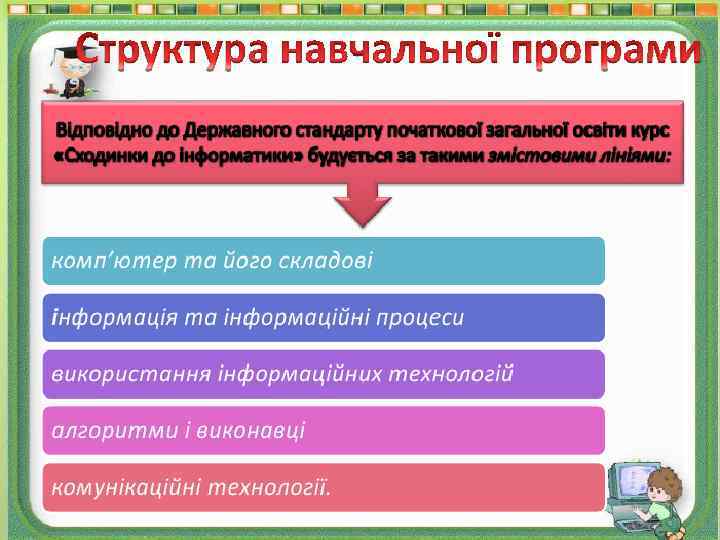 Структура навчальної програми

Відповідно до Державного стандарту початкової загальної освіти курс «Сходинки до інформатики» будується за такими змістовими лініями:

комп'ютер та його складові

інформація та інформаційні процеси

використання інформаційних технологій

алгоритми і виконавці

комунікаційні технології.